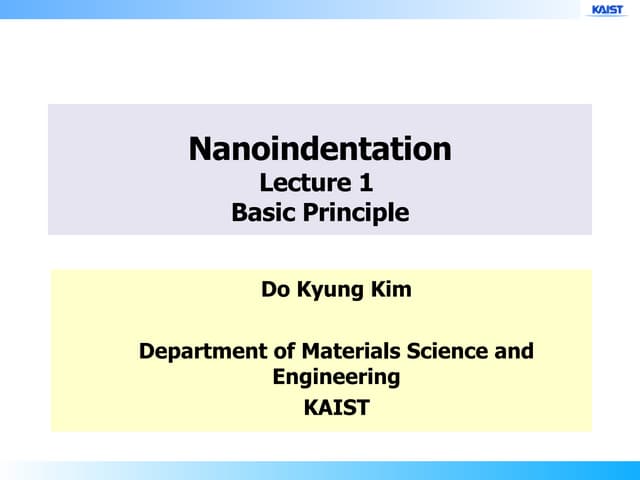 KAIST

Nanoindentation
Lecture 1
Basic Principle

Do Kyung Kim

Department of Materials Science and Engineering
KAIST